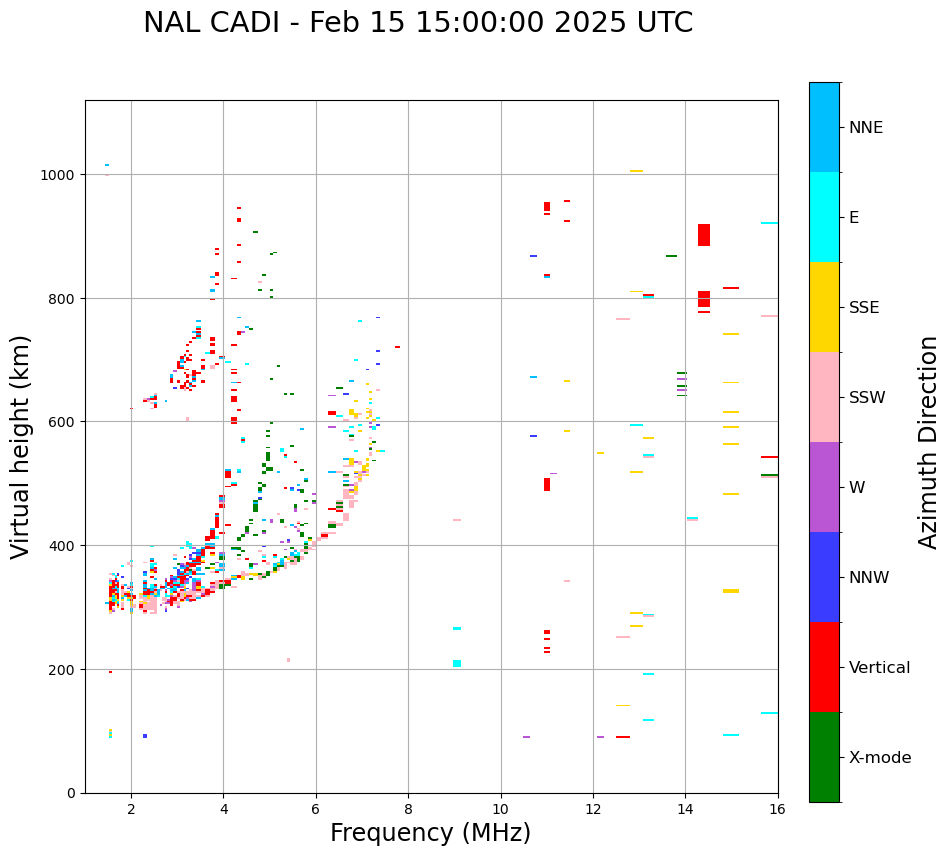 NAL CADI - Feb 15 15:00:00 2025 UTC

Virtual height (km)

1000
800
600
400
200
0

2
4
6
8
10
12
14
16

Frequency (MHz)

NNE
E
SSE
SSW
W
NNW
Vertical
X-mode

Azimuth Direction